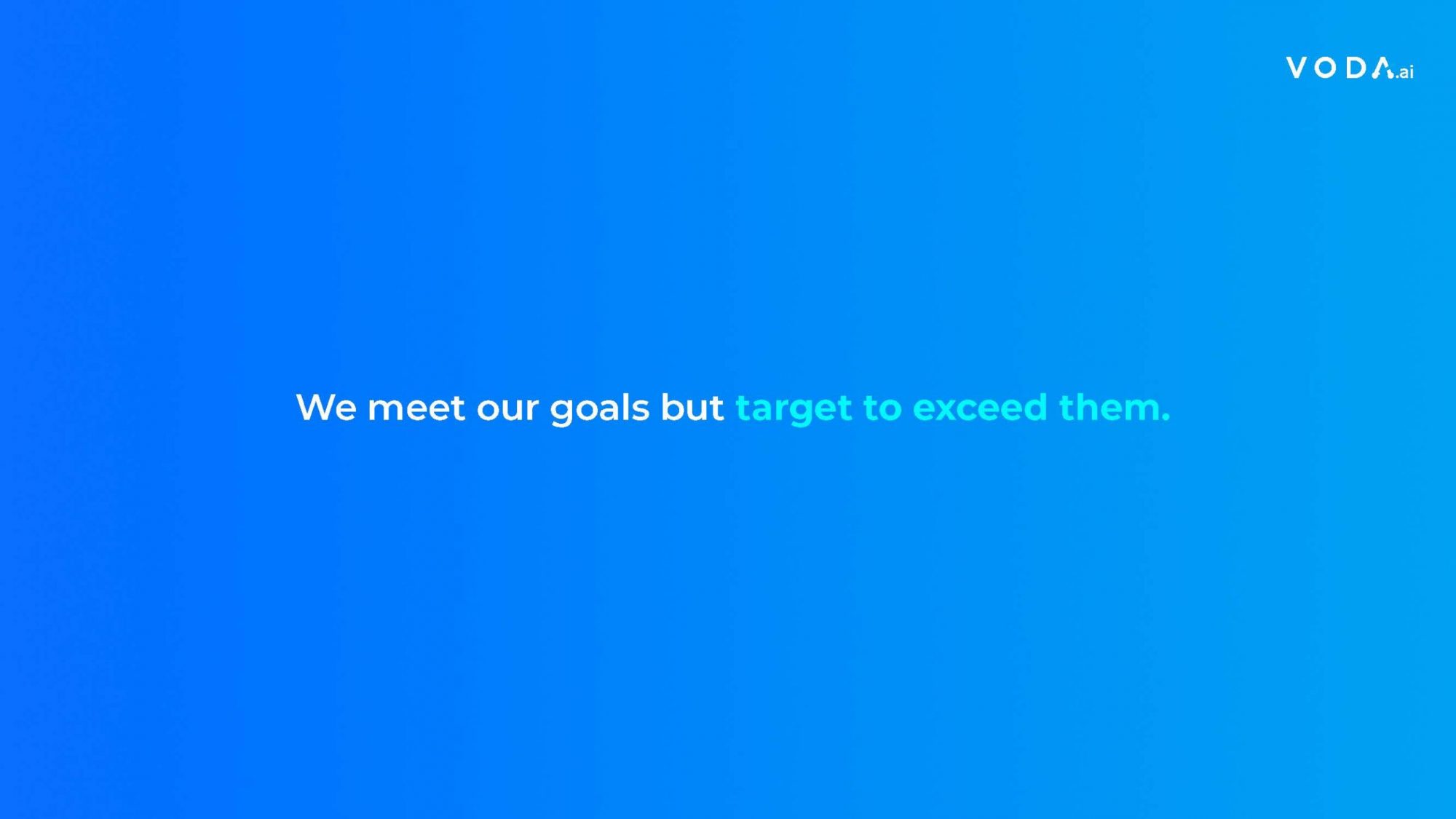 VODA.ai

We meet our goals but target to exceed them.